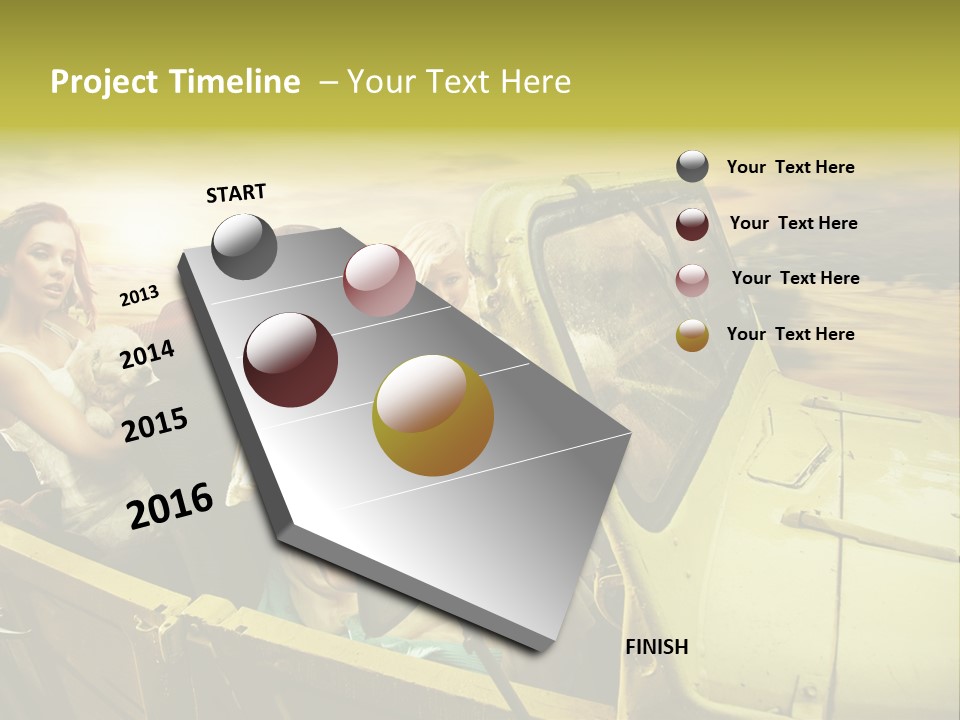 Project Timeline – Your Text Here

START

2013

2014

2015

2016

FINISH

Your Text Here

Your Text Here

Your Text Here

Your Text Here